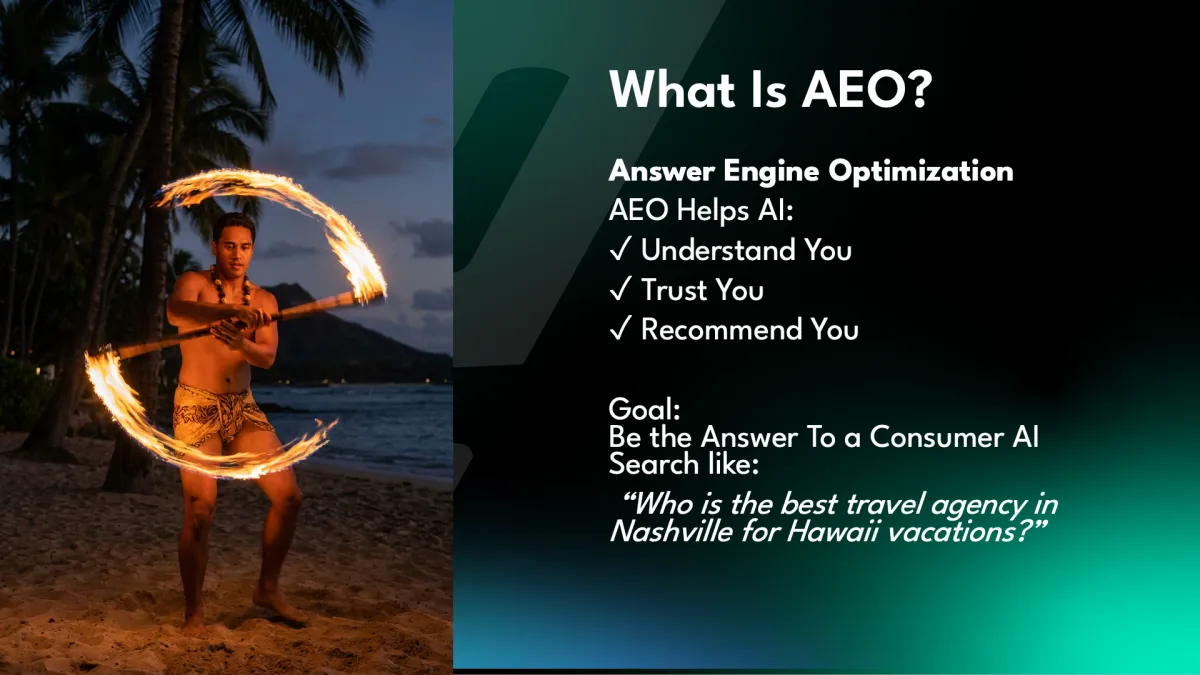 What Is AEO?

Answer Engine Optimization
AEO Helps AI:
✓ Understand You
✓ Trust You
✓ Recommend You

Goal:
Be the Answer To a Consumer AI Search like:

"Who is the best travel agency in Nashville for Hawaii vacations?"